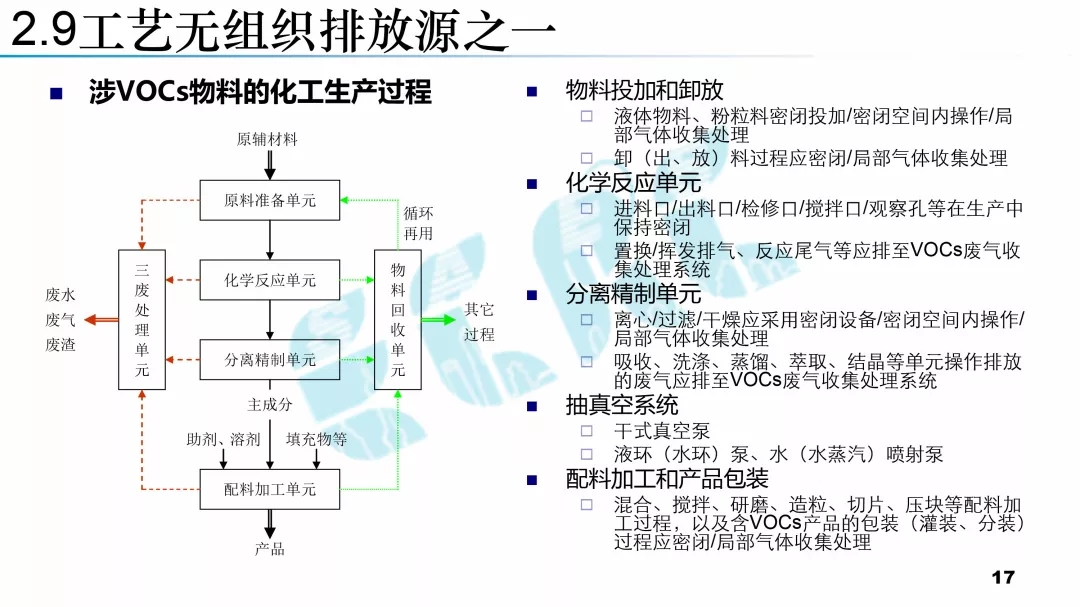 2.9工艺无组织排放源之一

涉VOCs物料的化工生产过程

原辅材料

原料准备单元

循环再用

三废处理单元

化学反应单元

物料回收单元

废水
废气
废渣

其它过程

分离精制单元

主成分

助剂、溶剂

填充物等

配料加工单元

产品

物料投加和卸放
液体物料、粉粒料密闭投加/密闭空间内操作/局部气体收集处理
卸（出、放）料过程应密闭/局部气体收集处理

化学反应单元
进料口/出料口/检修口/搅拌口/观察孔等在生产中保持密闭
置换/挥发排气、反应尾气等应排至VOCs废气收集处理系统

分离精制单元
离心/过滤/干燥应采用密闭设备/密闭空间内操作/局部气体收集处理
吸收、洗涤、蒸馏、萃取、结晶等单元操作排放的废气应排至VOCs废气收集处理系统

抽真空系统
干式真空泵
液环（水环）泵、水（水蒸汽）喷射泵

配料加工和产品包装
混合、搅拌、研磨、造粒、切片、压块等配料加工过程，以及含VOCs产品的包装（灌装、分装）过程应密闭/局部气体收集处理

17